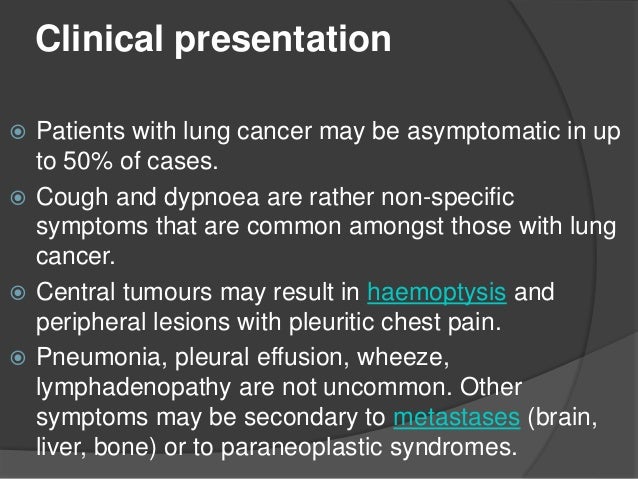 Clinical presentation

Patients with lung cancer may be asymptomatic in up to 50% of cases.

Cough and dypnoea are rather non-specific symptoms that are common amongst those with lung cancer.

Central tumours may result in haemoptysis and peripheral lesions with pleuritic chest pain.

Pneumonia, pleural effusion, wheeze, lymphadenopathy are not uncommon. Other symptoms may be secondary to metastases (brain, liver, bone) or to paraneoplastic syndromes.